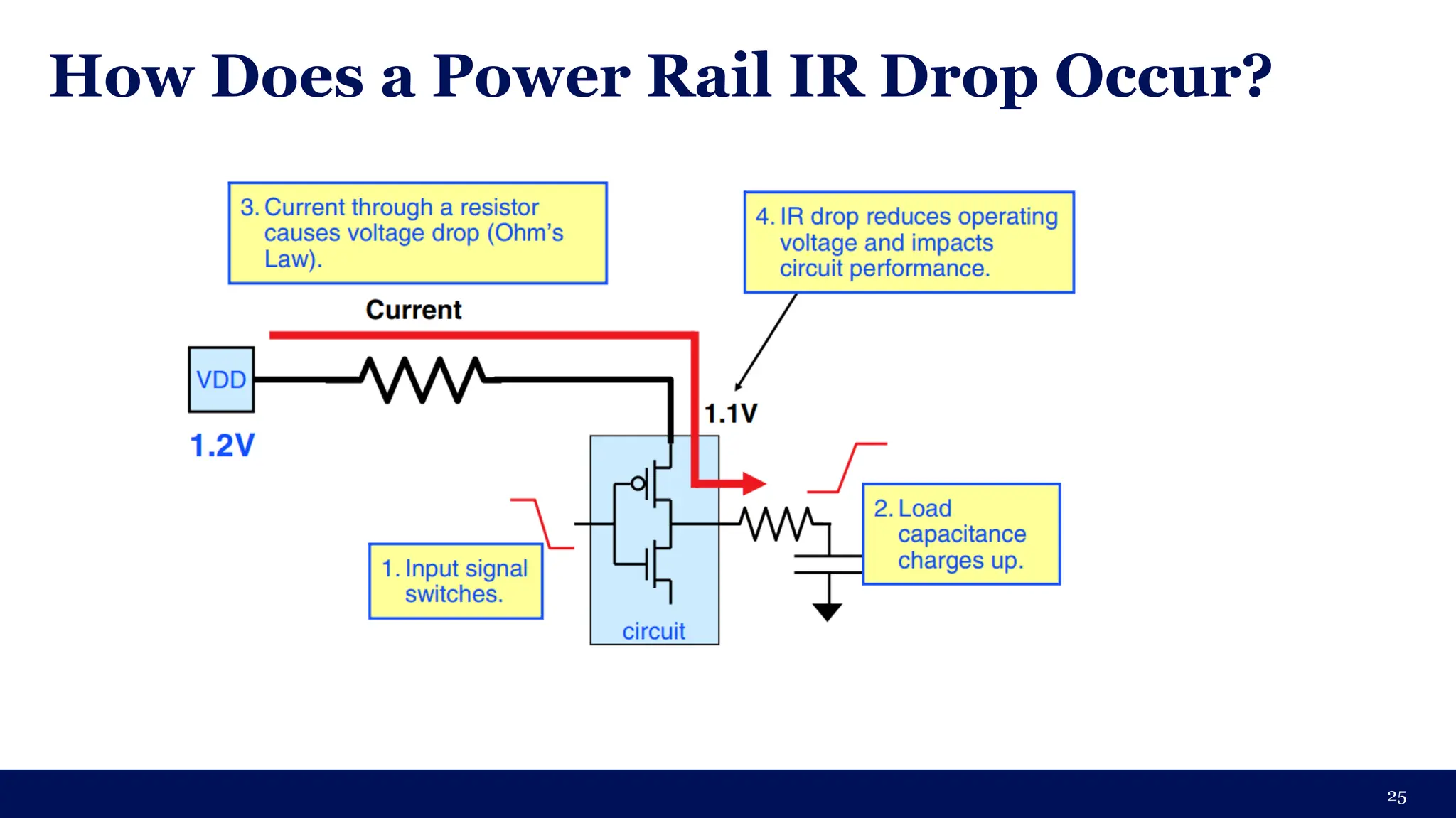 How Does a Power Rail IR Drop Occur?

3. Current through a resistor causes voltage drop (Ohm's Law).

4. IR drop reduces operating voltage and impacts circuit performance.

Current

VDD

1.2V

1.1V

1. Input signal switches.

circuit

2. Load capacitance charges up.

25